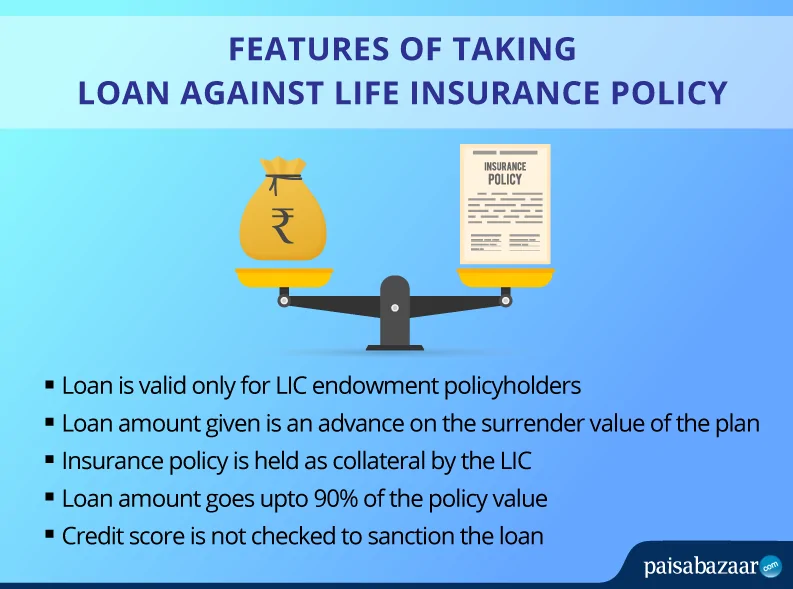 FEATURES OF TAKING
LOAN AGAINST LIFE INSURANCE POLICY

₹

INSURANCE
POLICY

▪ Loan is valid only for LIC endowment policyholders
▪ Loan amount given is an advance on the surrender value of the plan
▪ Insurance policy is held as collateral by the LIC
▪ Loan amount goes upto 90% of the policy value
▪ Credit score is not checked to sanction the loan

paisabazaar.com